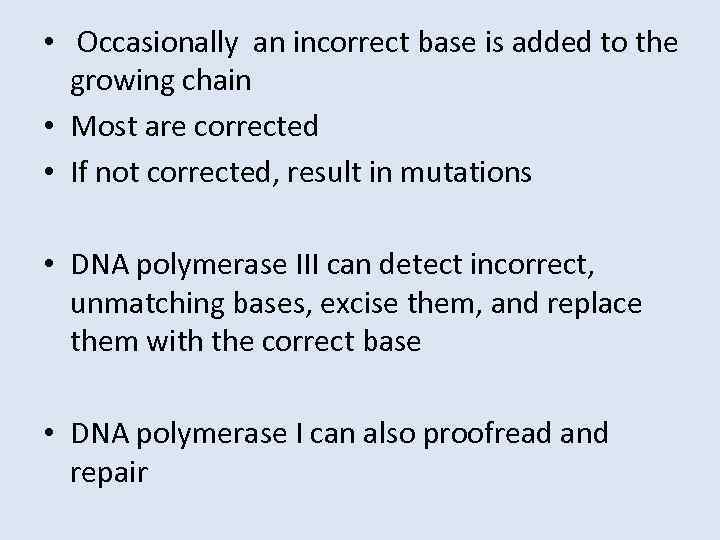 • Occasionally an incorrect base is added to the growing chain
• Most are corrected
• If not corrected, result in mutations

• DNA polymerase III can detect incorrect, unmatching bases, excise them, and replace them with the correct base

• DNA polymerase I can also proofread and repair